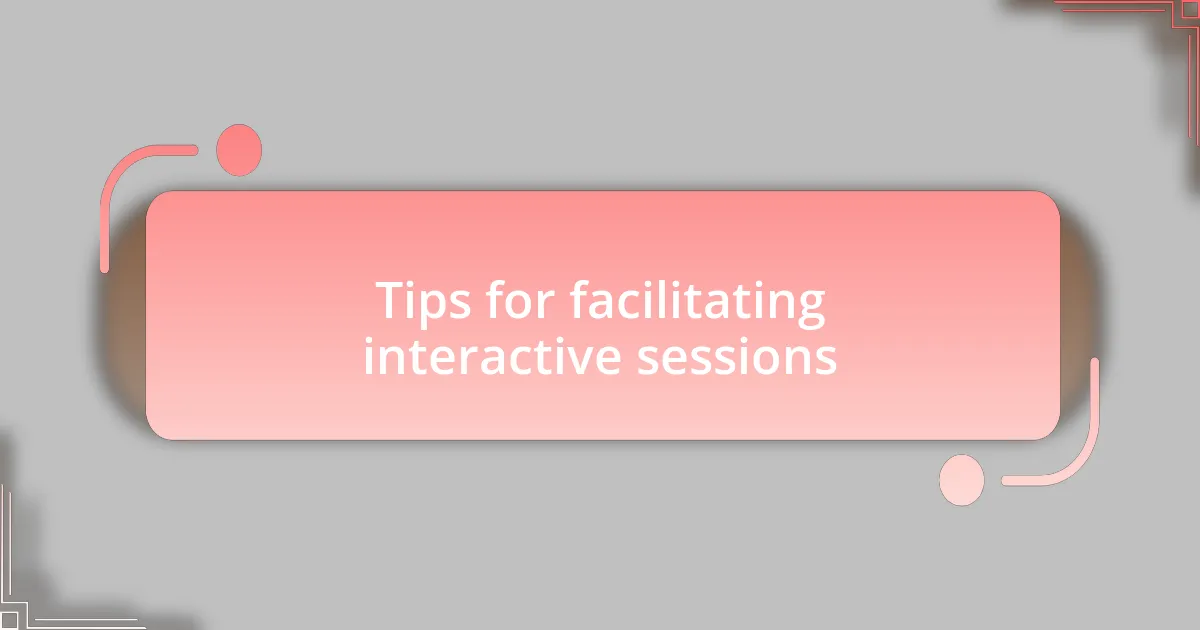 Tips for facilitating interactive sessions